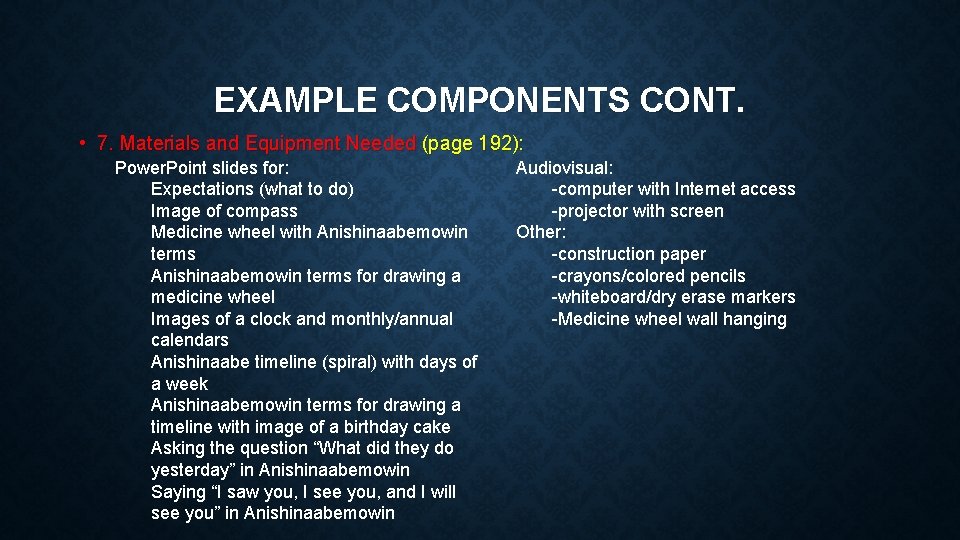 EXAMPLE COMPONENTS CONT.

• 7. Materials and Equipment Needed (page 192):

Power.Point slides for:
Expectations (what to do)
Image of compass
Medicine wheel with Anishinaabemowin terms
Anishinaabemowin terms for drawing a medicine wheel
Images of a clock and monthly/annual calendars
Anishinaabe timeline (spiral) with days of a week
Anishinaabemowin terms for drawing a timeline with image of a birthday cake
Asking the question “What did they do yesterday” in Anishinaabemowin
Saying “I saw you, I see you, and I will see you” in Anishinaabemowin

Audiovisual:
-computer with Internet access
-projector with screen
Other:
-construction paper
-crayons/colored pencils
-whiteboard/dry erase markers
-Medicine wheel wall hanging